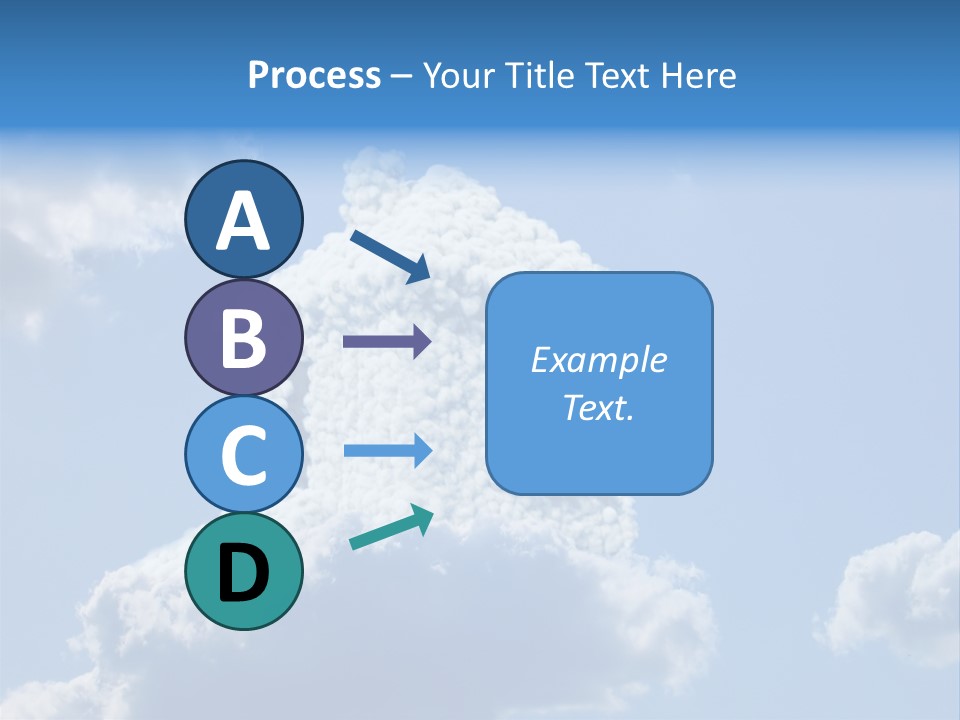 Process – Your Title Text Here

A

B

C

D

Example Text.